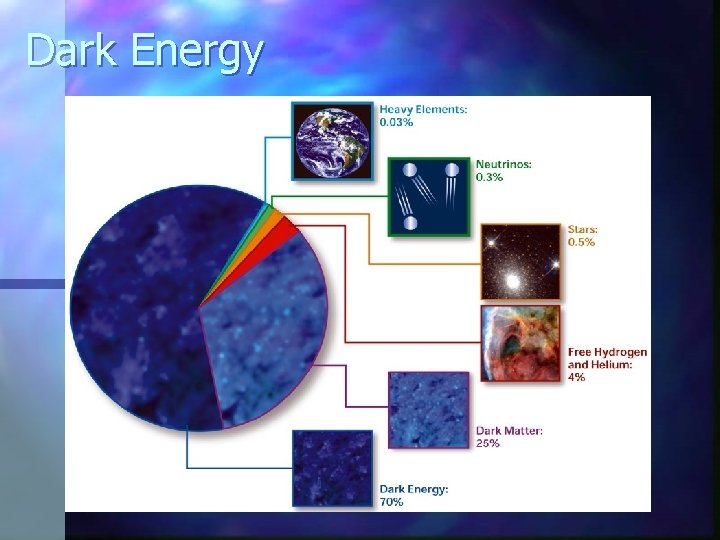 Dark Energy

Heavy Elements: 0.03%

Neutrinos: 0.3%

Stars: 0.5%

Free Hydrogen and Helium: 4%

Dark Matter: 25%

Dark Energy: 70%